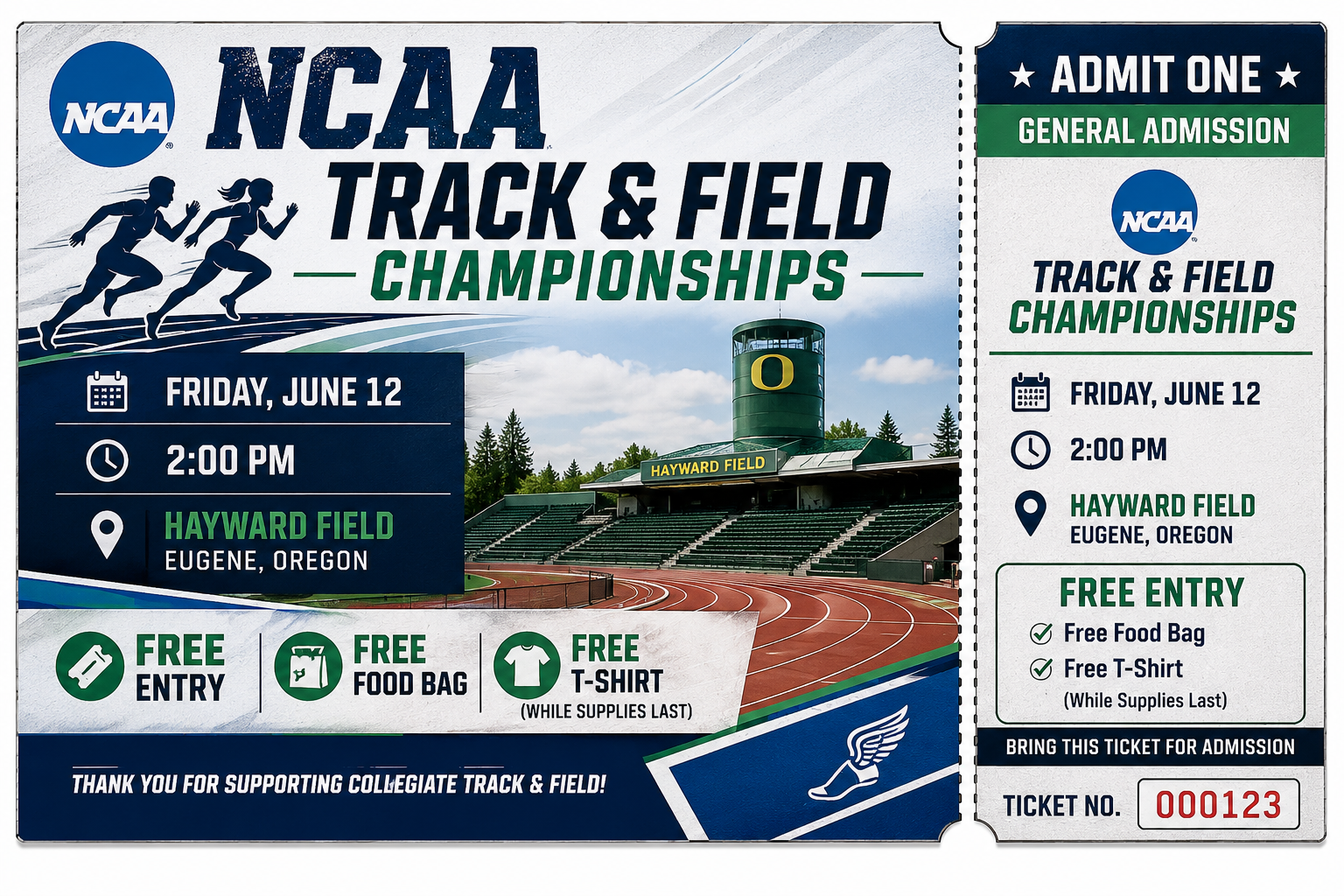 NCAA

NCAA
TRACK & FIELD
CHAMPIONSHIPS

FRIDAY, JUNE 12
2:00 PM
HAYWARD FIELD
EUGENE, OREGON

O
HAYWARD FIELD

FREE ENTRY
FREE FOOD BAG
FREE T-SHIRT
(WHILE SUPPLIES LAST)

THANK YOU FOR SUPPORTING COLLEGIATE TRACK & FIELD!

★ ADMIT ONE ★
GENERAL ADMISSION
NCAA
TRACK & FIELD
CHAMPIONSHIPS

FRIDAY, JUNE 12
2:00 PM
HAYWARD FIELD
EUGENE, OREGON

FREE ENTRY
Free Food Bag
Free T-Shirt
(While Supplies Last)

BRING THIS TICKET FOR ADMISSION
TICKET NO. 000123